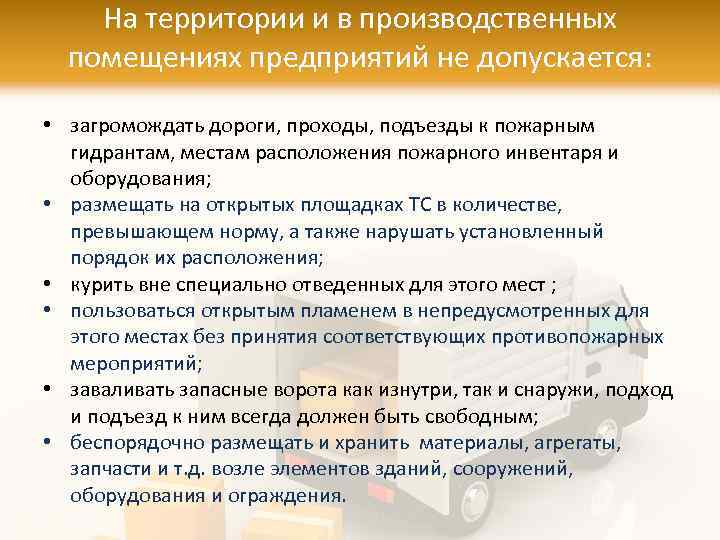 На территории и в производственных помещениях предприятий не допускается:

• загромождать дороги, проходы, подъезды к пожарным гидрантам, местам расположения пожарного инвентаря и оборудования;
• размещать на открытых площадках ТС в количестве, превышающем норму, а также нарушать установленный порядок их расположения;
• курить вне специально отведенных для этого мест ;
• пользоваться открытым пламенем в непредусмотренных для этого местах без принятия соответствующих противопожарных мероприятий;
• заваливать запасные ворота как изнутри, так и снаружи, подход и подъезд к ним всегда должен быть свободным;
• беспорядочно размещать и хранить материалы, агрегаты, запчасти и т.д. возле элементов зданий, сооружений, оборудования и ограждения.